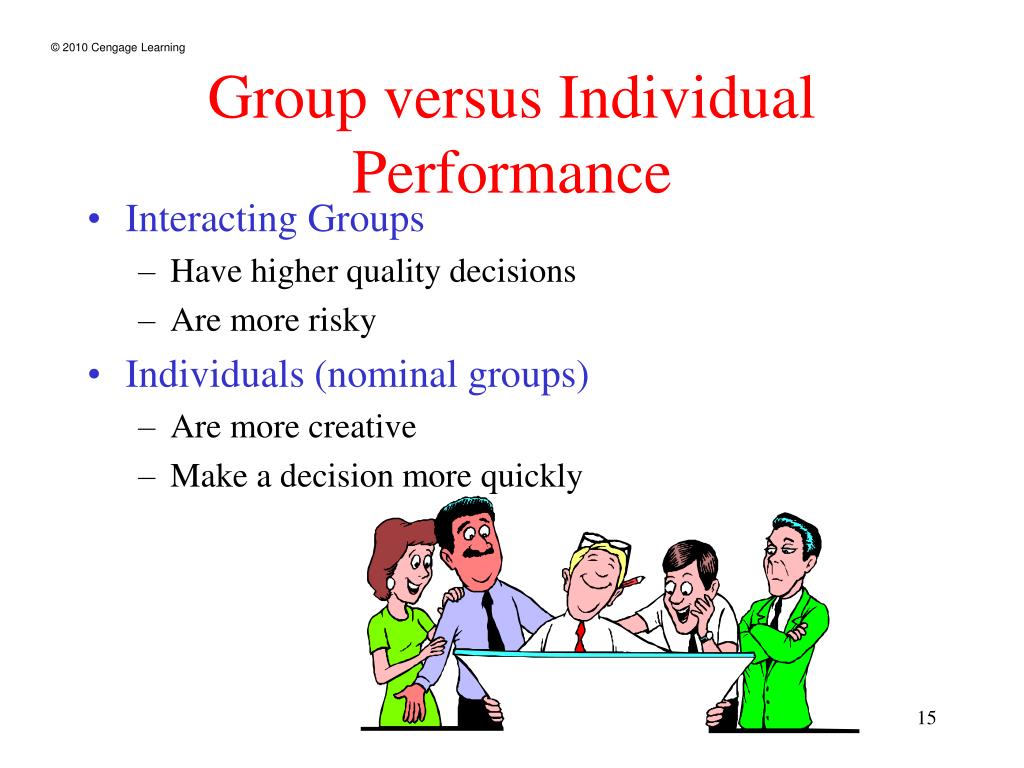 © 2010 Cengage Learning

Group versus Individual Performance

• Interacting Groups
– Have higher quality decisions
– Are more risky
• Individuals (nominal groups)
– Are more creative
– Make a decision more quickly

15